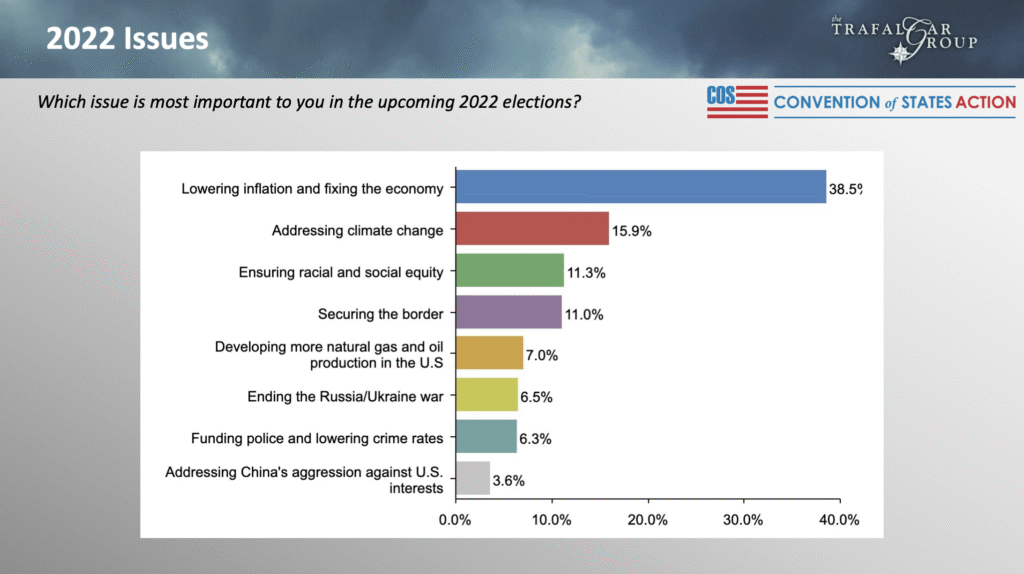 2022 Issues

the TRAFALGAR GROUP

Which issue is most important to you in the upcoming 2022 elections?

COS CONVENTION of STATES ACTION

Lowering inflation and fixing the economy 38.5%

Addressing climate change 15.9%

Ensuring racial and social equity 11.3%

Securing the border 11.0%

Developing more natural gas and oil production in the U.S 7.0%

Ending the Russia/Ukraine war 6.5%

Funding police and lowering crime rates 6.3%

Addressing China's aggression against U.S. interests 3.6%

0.0% 10.0% 20.0% 30.0% 40.0%